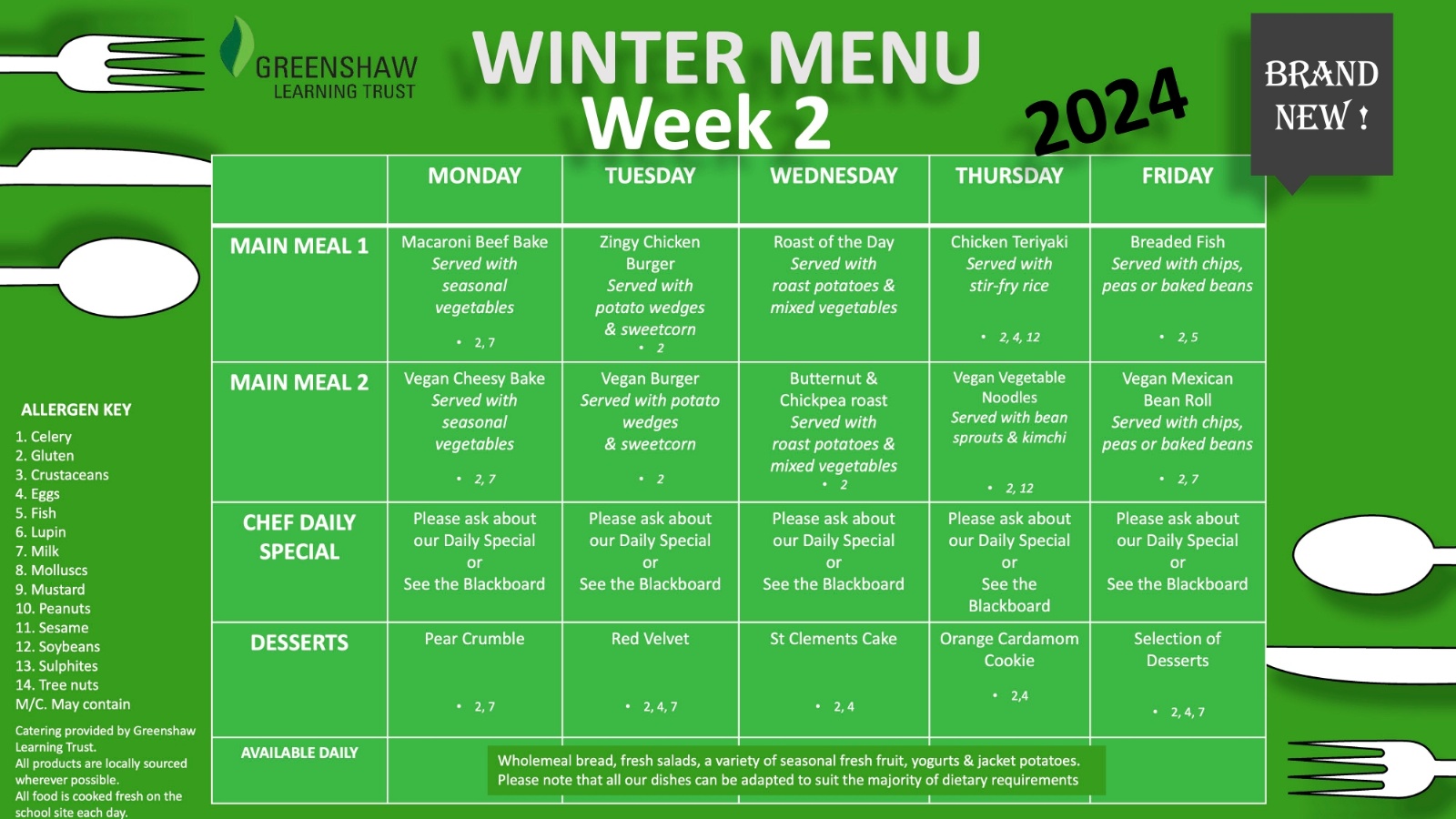 GREENSHAW LEARNING TRUST

WINTER MENU
Week 2

2024

BRAND NEW !

| | MONDAY | TUESDAY | WEDNESDAY | THURSDAY | FRIDAY |
|---|---|---|---|---|---|
| MAIN MEAL 1 | Macaroni Beef Bake Served with seasonal vegetables • 2, 7 | Zingy Chicken Burger Served with potato wedges & sweetcorn • 2 | Roast of the Day Served with roast potatoes & mixed vegetables | Chicken Teriyaki Served with stir-fry rice • 2, 4, 12 | Breaded Fish Served with chips, peas or baked beans • 2, 5 |
| MAIN MEAL 2 | Vegan Cheesy Bake Served with seasonal vegetables • 2, 7 | Vegan Burger Served with potato wedges & sweetcorn • 2 | Butternut & Chickpea roast Served with roast potatoes & mixed vegetables • 2 | Vegan Vegetable Noodles Served with bean sprouts & kimchi • 2, 12 | Vegan Mexican Bean Roll Served with chips, peas or baked beans • 2, 7 |
| CHEF DAILY SPECIAL | Please ask about our Daily Special or See the Blackboard | Please ask about our Daily Special or See the Blackboard | Please ask about our Daily Special or See the Blackboard | Please ask about our Daily Special or See the Blackboard | Please ask about our Daily Special or See the Blackboard |
| DESSERTS | Pear Crumble • 2, 7 | Red Velvet • 2, 4, 7 | St Clements Cake • 2, 4 | Orange Cardamom Cookie • 2,4 | Selection of Desserts • 2, 4, 7 |
| AVAILABLE DAILY | Wholemeal bread, fresh salads, a variety of seasonal fresh fruit, yogurts & jacket potatoes. Please note that all our dishes can be adapted to suit the majority of dietary requirements | | | | |

ALLERGEN KEY
1. Celery
2. Gluten
3. Crustaceans
4. Eggs
5. Fish
6. Lupin
7. Milk
8. Molluscs
9. Mustard
10. Peanuts
11. Sesame
12. Soybeans
13. Sulphites
14. Tree nuts
M/C. May contain

Catering provided by Greenshaw Learning Trust.
All products are locally sourced wherever possible.
All food is cooked fresh on the school site each day.